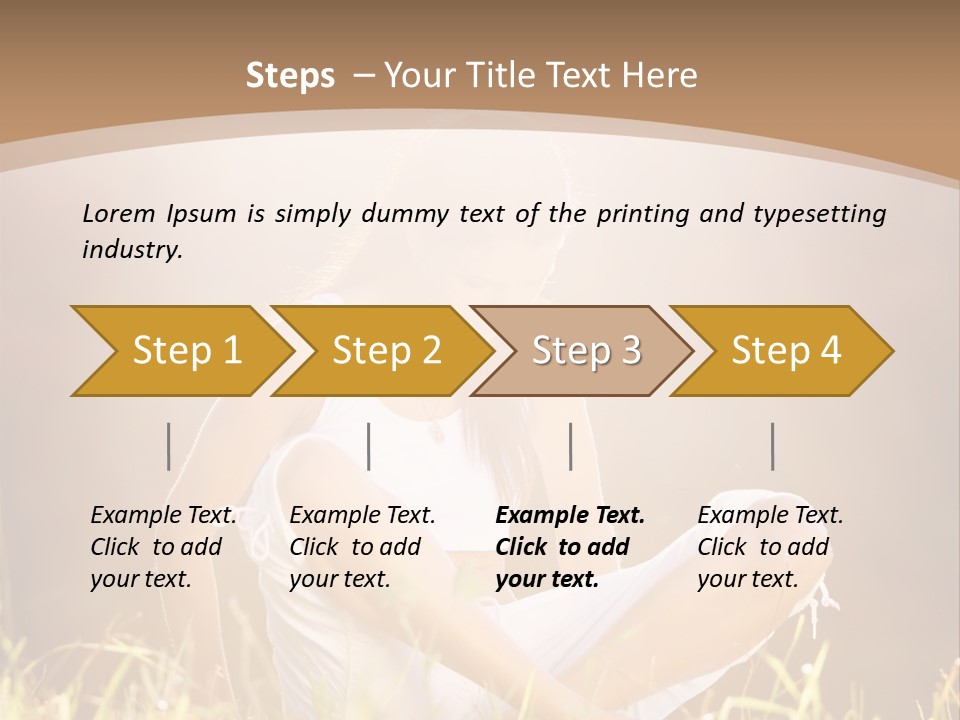 Steps – Your Title Text Here

Lorem Ipsum is simply dummy text of the printing and typesetting industry.

Step 1

Step 2

Step 3

Step 4

Example Text. Click to add your text.

Example Text. Click to add your text.

Example Text. Click to add your text.

Example Text. Click to add your text.